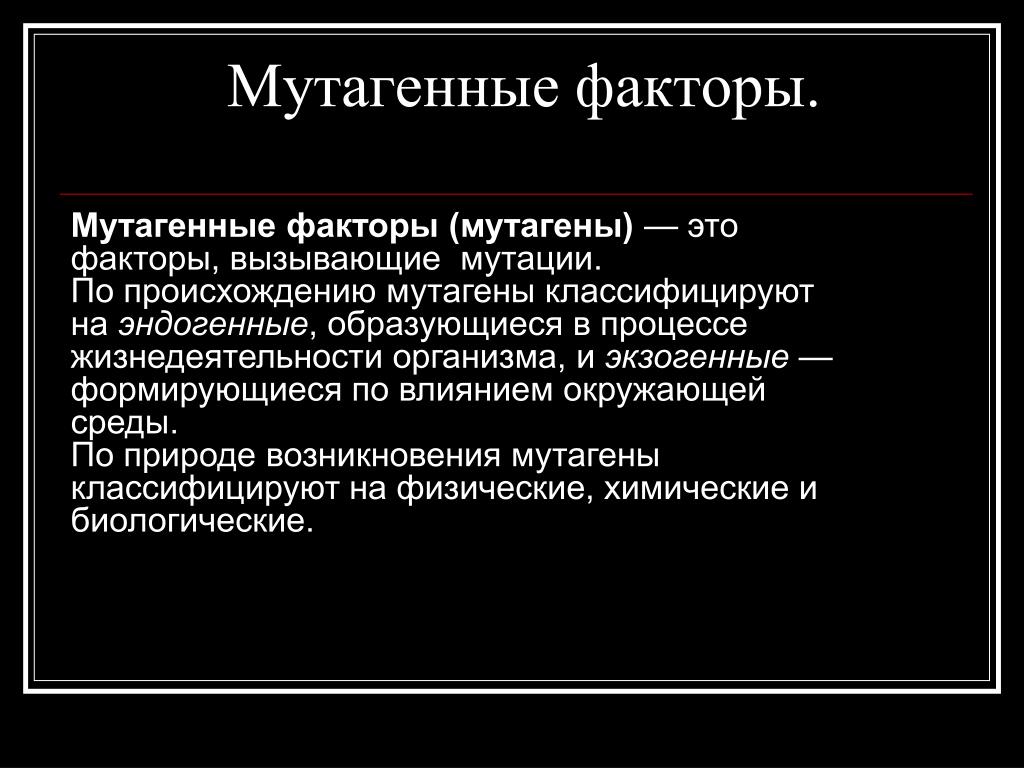 Мутагенные факторы.

Мутагенные факторы (мутагены) — это факторы, вызывающие мутации.
По происхождению мутагены классифицируют на эндогенные, образующиеся в процессе жизнедеятельности организма, и экзогенные — формирующиеся по влиянием окружающей среды.
По природе возникновения мутагены классифицируют на физические, химические и биологические.